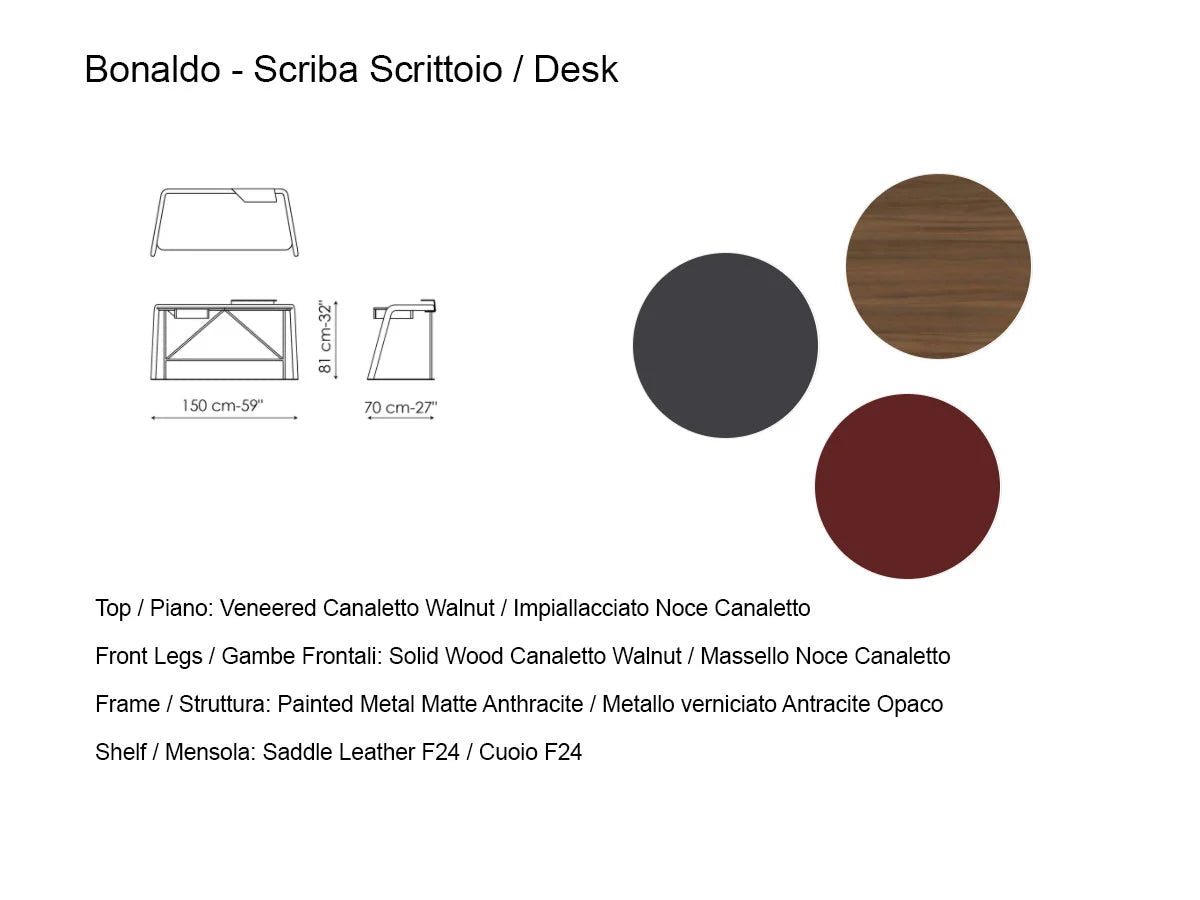 Bonaldo - Scriba Scrittoio / Desk

81 cm-32"

150 cm-59"

70 cm-27"

Top / Piano: Veneered Canaletto Walnut / Impiallacciato Noce Canaletto

Front Legs / Gambe Frontali: Solid Wood Canaletto Walnut / Massello Noce Canaletto

Frame / Struttura: Painted Metal Matte Anthracite / Metallo verniciato Antracite Opaco

Shelf / Mensola: Saddle Leather F24 / Cuoio F24